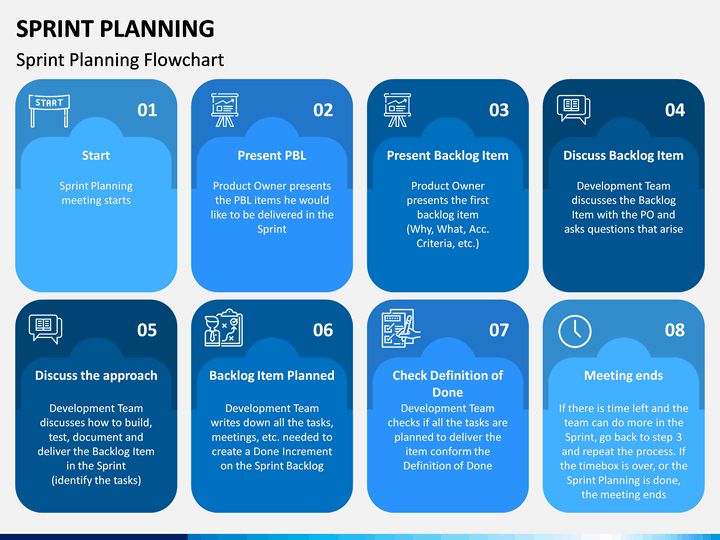 SPRINT PLANNING

Sprint Planning Flowchart

START

01

Start

Sprint Planning meeting starts

02

Present PBL

Product Owner presents the PBL items he would like to be delivered in the Sprint

03

Present Backlog Item

Product Owner presents the first backlog item (Why, What, Acc. Criteria, etc.)

04

Discuss Backlog Item

Development Team discusses the Backlog Item with the PO and asks questions that arise

05

Discuss the approach

Development Team discusses how to build, test, document and deliver the Backlog Item in the Sprint (identify the tasks)

06

Backlog Item Planned

Development Team writes down all the tasks, meetings, etc. needed to create a Done Increment on the Sprint Backlog

07

Check Definition of Done

Development Team checks if all the tasks are planned to deliver the item conform the Definition of Done

08

Meeting ends

If there is time left and the team can do more in the Sprint, go back to step 3 and repeat the process. If the timebox is over, or the Sprint Planning is done, the meeting ends